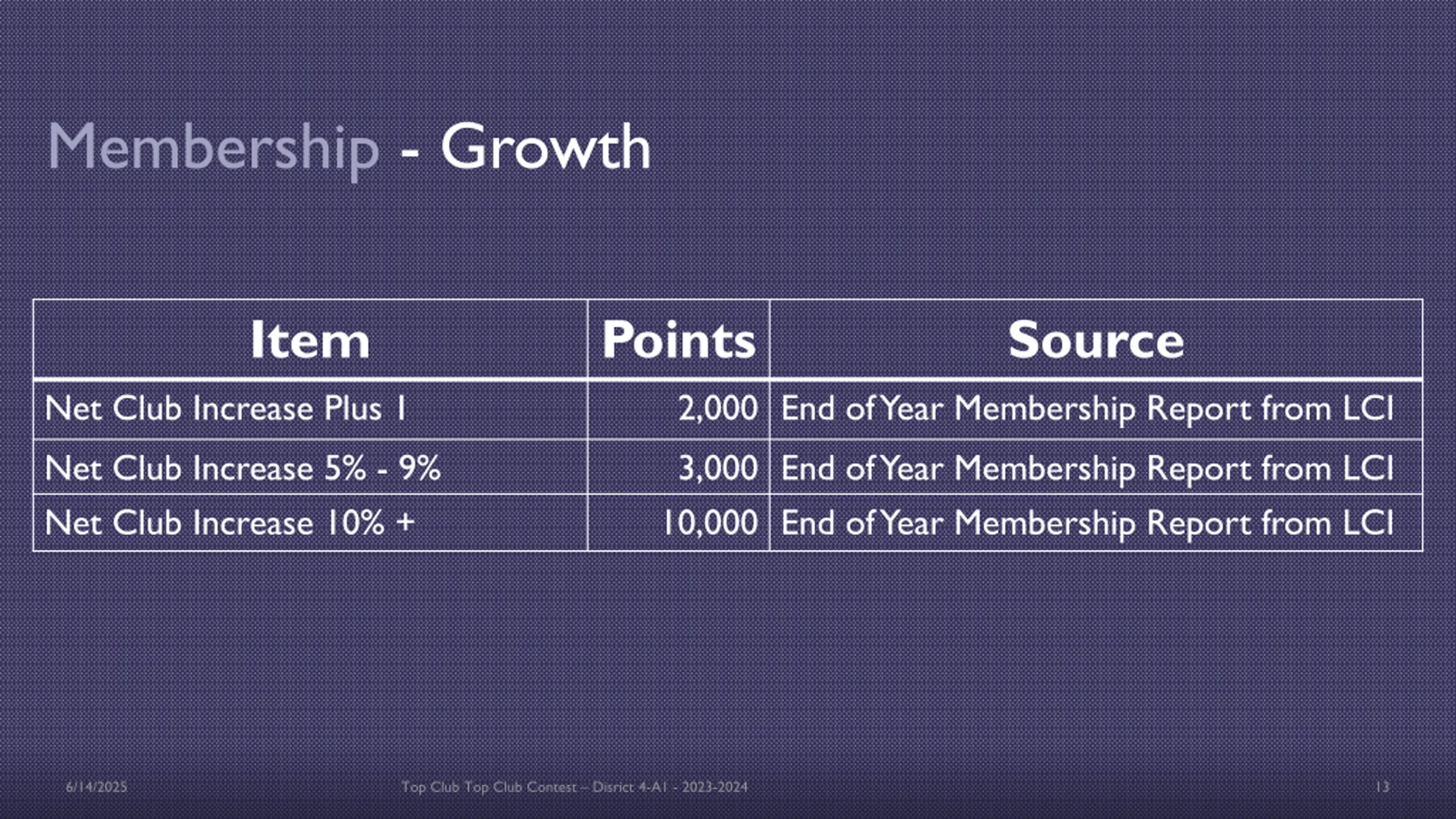 Membership - Growth

| Item | Points | Source |
|---|---|---|
| Net Club Increase Plus 1 | 2,000 | End of Year Membership Report from LCI |
| Net Club Increase 5% - 9% | 3,000 | End of Year Membership Report from LCI |
| Net Club Increase 10% + | 10,000 | End of Year Membership Report from LCI |

6/14/2025

Top Club Top Club Contest – Disrict 4-A1 - 2023-2024

13